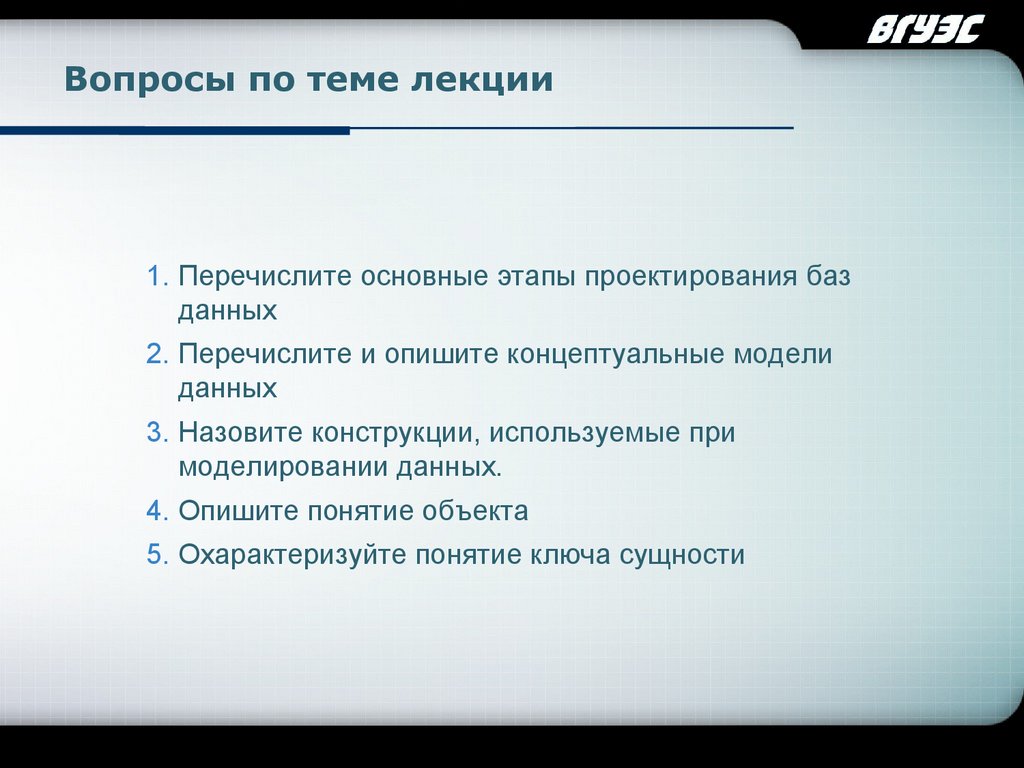 ВГУЭС

Вопросы по теме лекции

1. Перечислите основные этапы проектирования баз данных
2. Перечислите и опишите концептуальные модели данных
3. Назовите конструкции, используемые при моделировании данных.
4. Опишите понятие объекта
5. Охарактеризуйте понятие ключа сущности